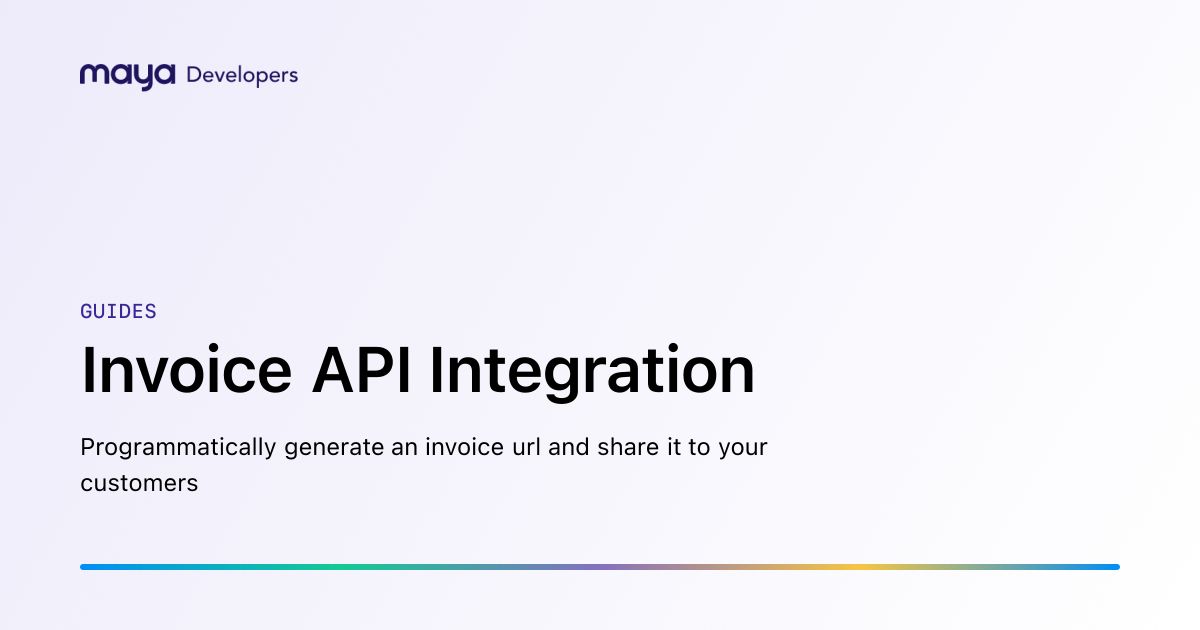 maya Developers

GUIDES

Invoice API Integration

Programmatically generate an invoice url and share it to your customers